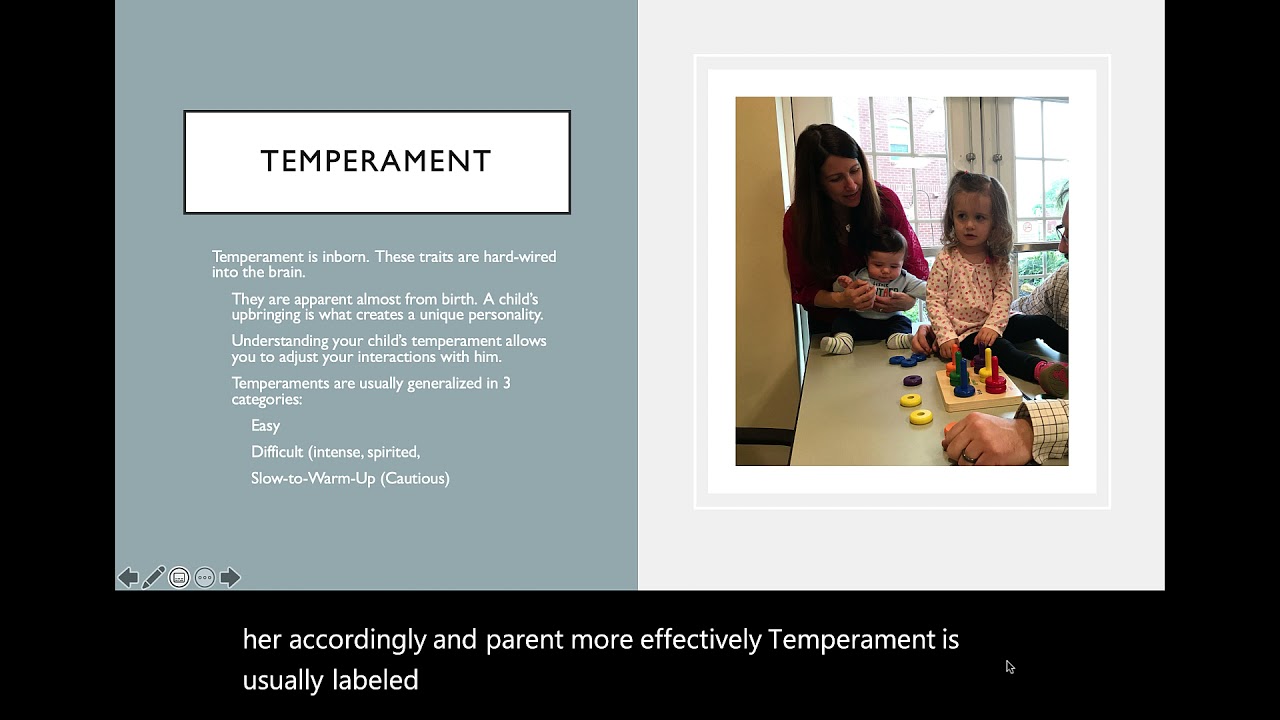 TEMPERAMENT

Temperament is inborn. These traits are hard-wired into the brain.

They are apparent almost from birth. A child's upbringing is what creates a unique personality.

Understanding your child's temperament allows you to adjust your interactions with him.

Temperaments are usually generalized in 3 categories:

Easy

Difficult (intense, spirited,

Slow-to-Warm-Up (Cautious)

her accordingly and parent more effectively Temperament is usually labeled